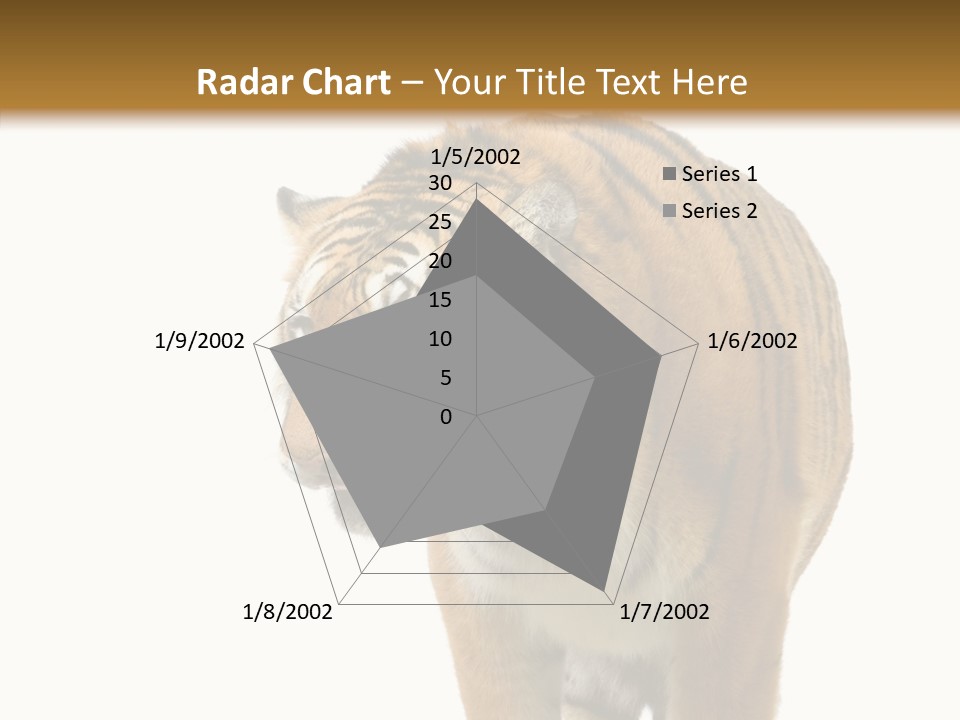 Radar Chart – Your Title Text Here

1/5/2002
30
25
20
15
10
5
0
1/6/2002
1/7/2002
1/8/2002
1/9/2002

Series 1
Series 2